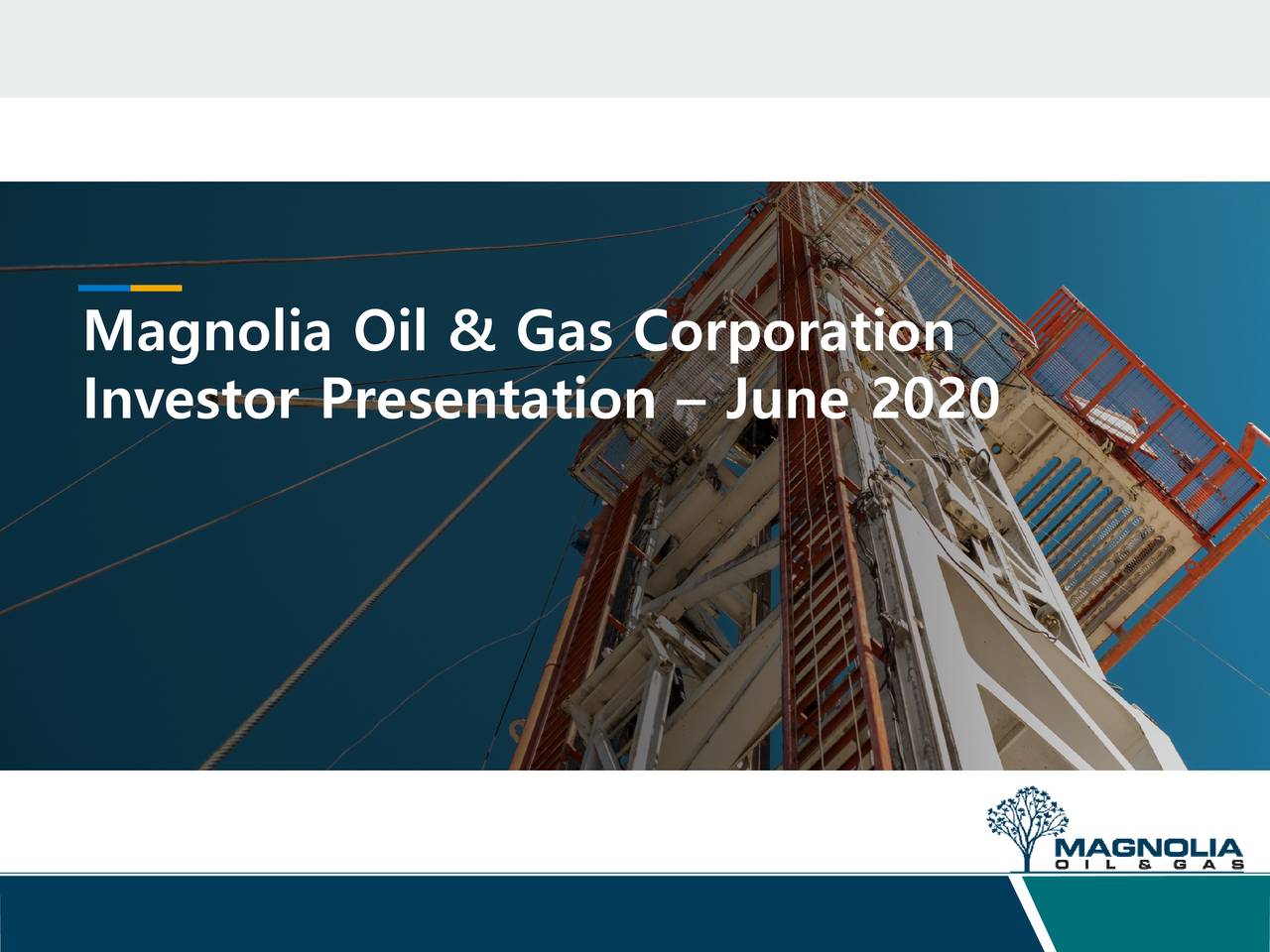 Magnolia Oil & Gas Corporation
Investor Presentation – June 2020

MAGNOLIA
OIL & GAS